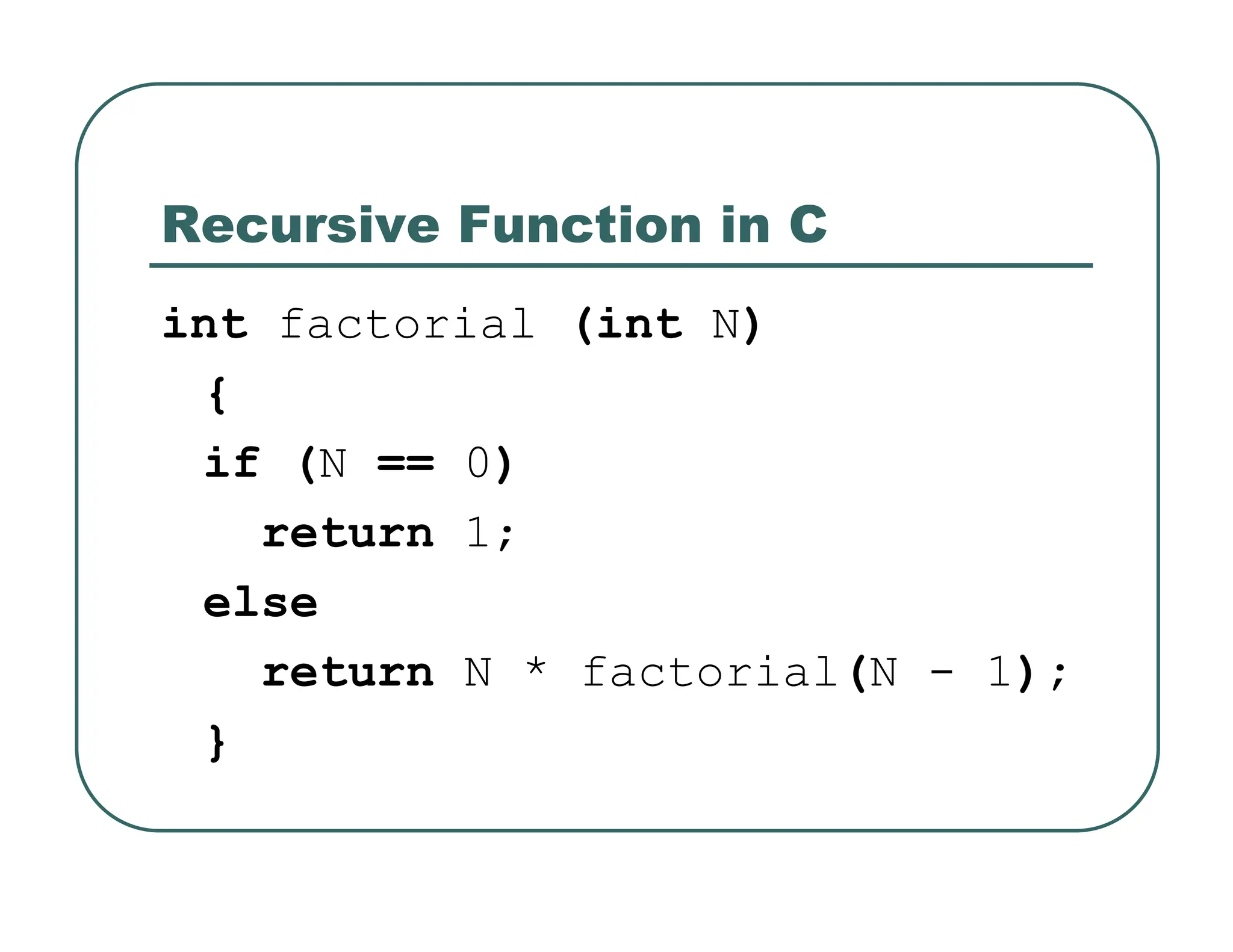 Recursive Function in C

int factorial (int N)
{
if (N == 0)
return 1;
else
return N * factorial(N - 1);
}